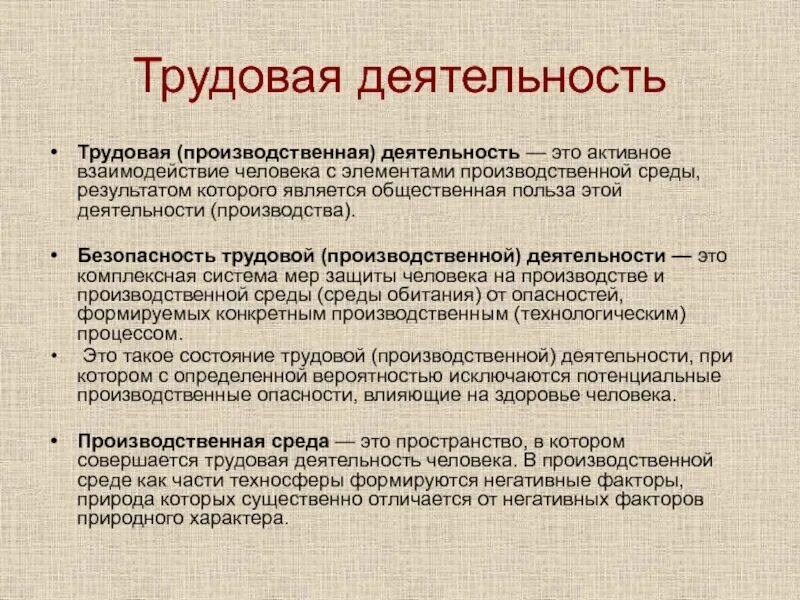 Трудовая деятельность

• Трудовая (производственная) деятельность — это активное взаимодействие человека с элементами производственной среды, результатом которого является общественная польза этой деятельности (производства).

• Безопасность трудовой (производственной) деятельности — это комплексная система мер защиты человека на производстве и производственной среды (среды обитания) от опасностей, формируемых конкретным производственным (технологическим) процессом.

• Это такое состояние трудовой (производственной) деятельности, при котором с определенной вероятностью исключаются потенциальные производственные опасности, влияющие на здоровье человека.

• Производственная среда — это пространство, в котором совершается трудовая деятельность человека. В производственной среде как части техносферы формируются негативные факторы, природа которых существенно отличается от негативных факторов природного характера.